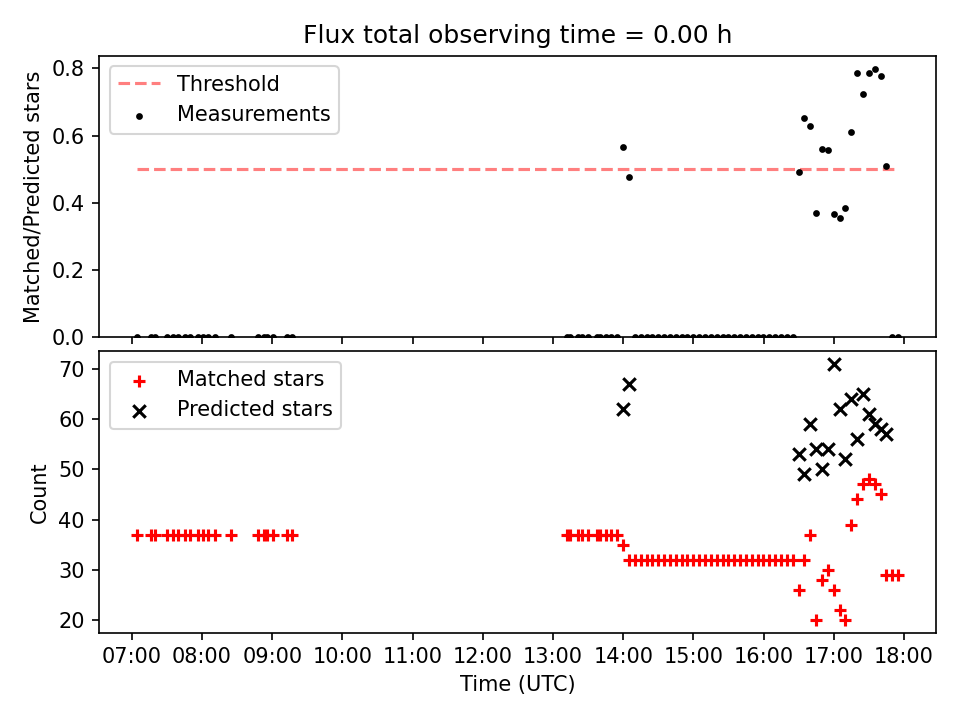 Flux total observing time = 0.00 h

Threshold
Measurements

Matched/Predicted stars

0.8
0.6
0.4
0.2
0.0

Matched stars
Predicted stars

Count

70
60
50
40
30
20

07:00 08:00 09:00 10:00 11:00 12:00 13:00 14:00 15:00 16:00 17:00 18:00

Time (UTC)